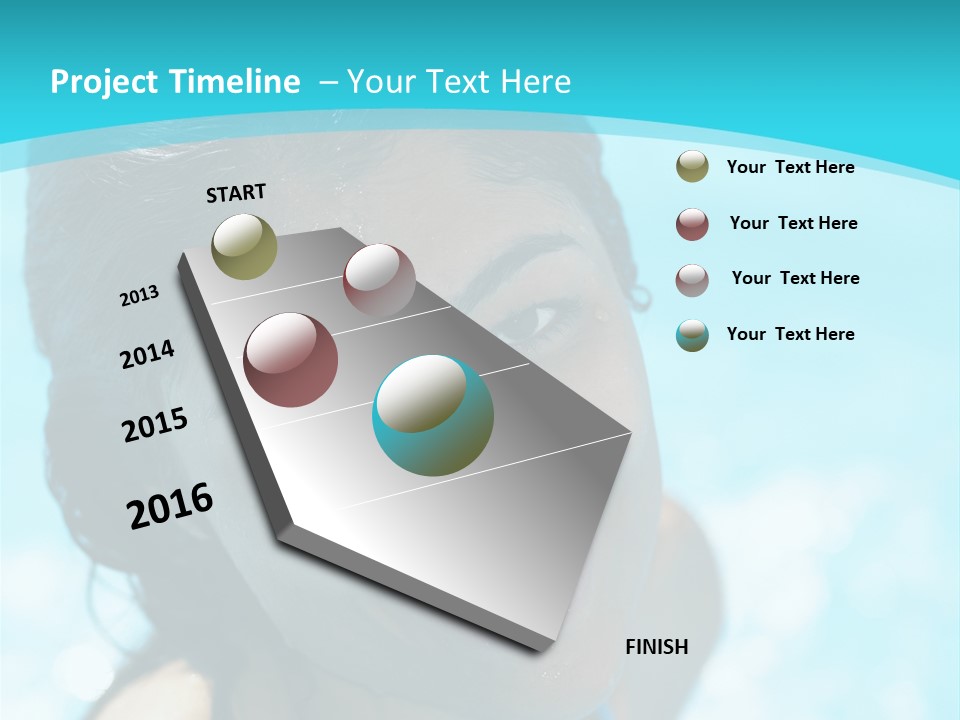 Project Timeline – Your Text Here

START

2013

2014

2015

2016

FINISH

Your Text Here

Your Text Here

Your Text Here

Your Text Here